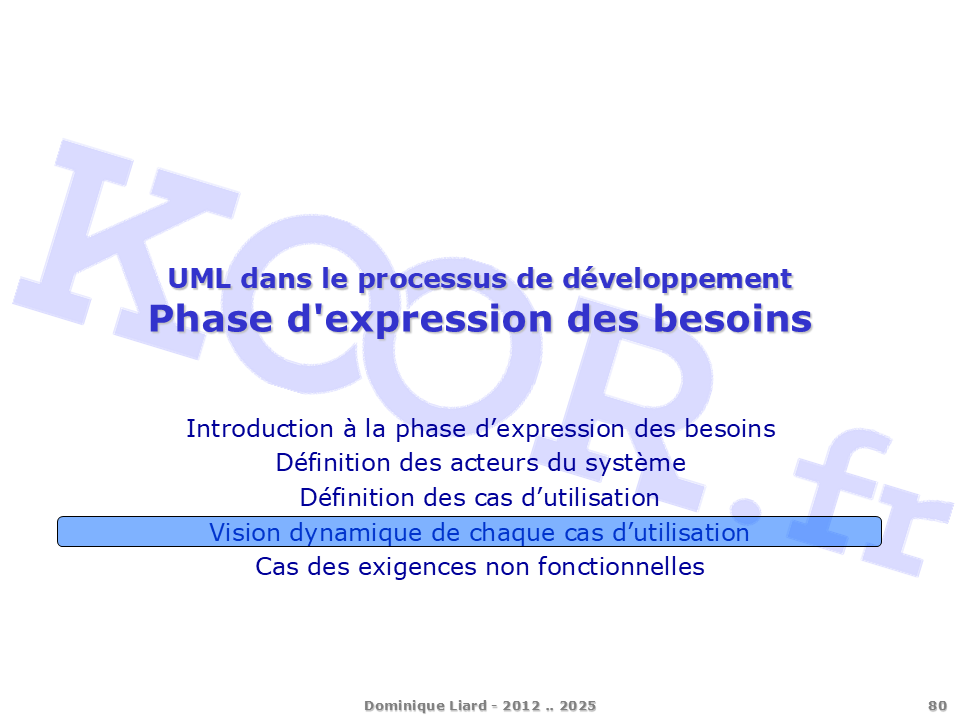 KOOR.fr

UML dans le processus de développement
Phase d'expression des besoins

Introduction à la phase d’expression des besoins
Définition des acteurs du système
Définition des cas d’utilisation
Vision dynamique de chaque cas d’utilisation
Cas des exigences non fonctionnelles

Dominique Liard - 2012 .. 2025

80